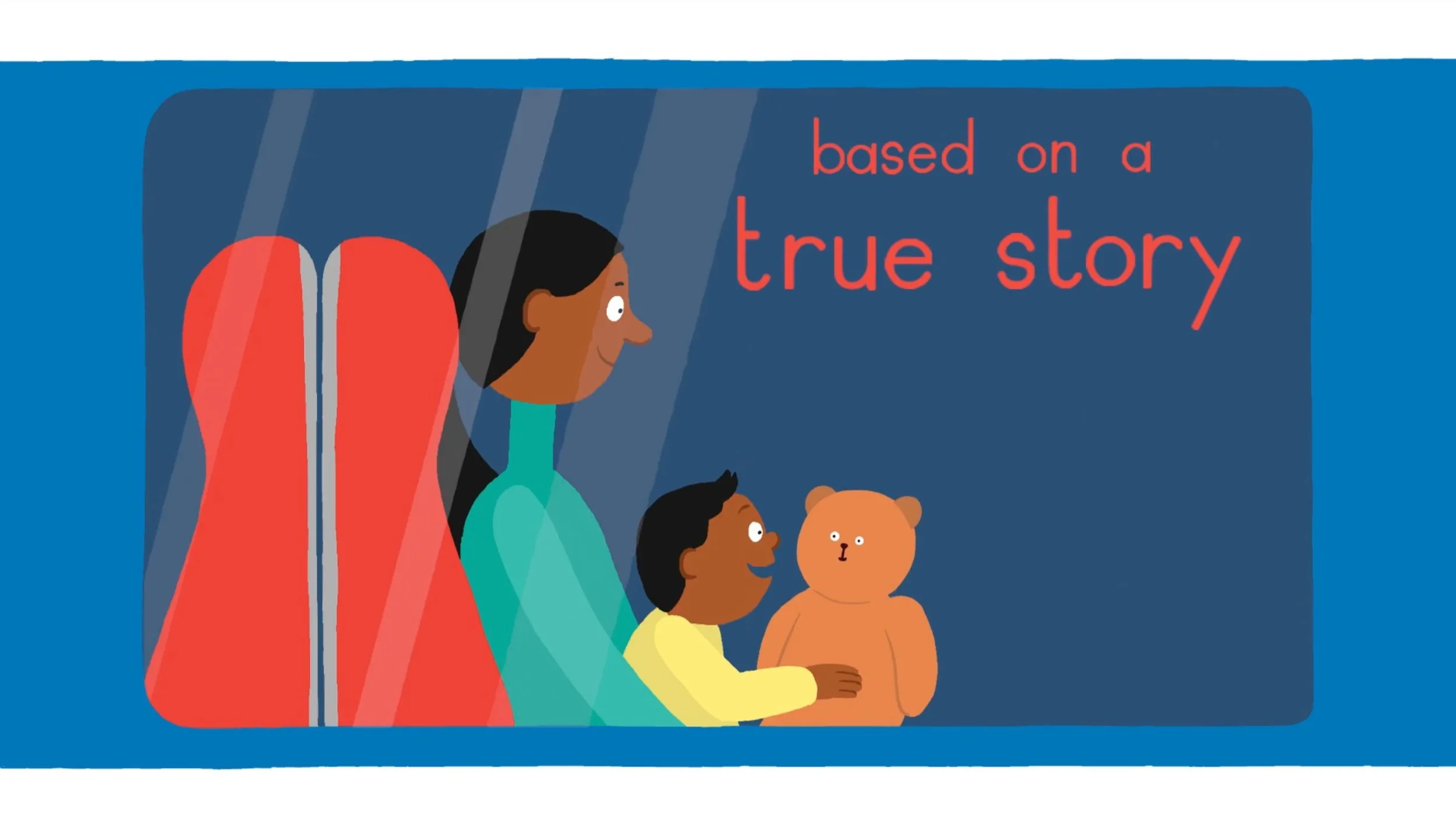 based on a
true story